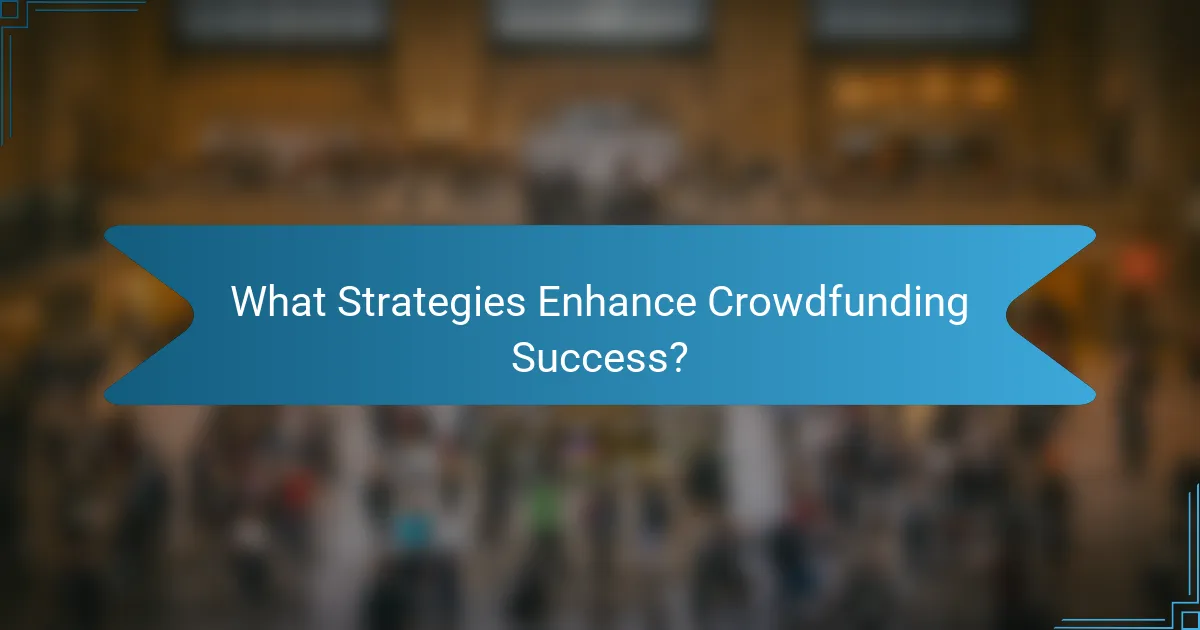 What Strategies Enhance Crowdfunding Success?